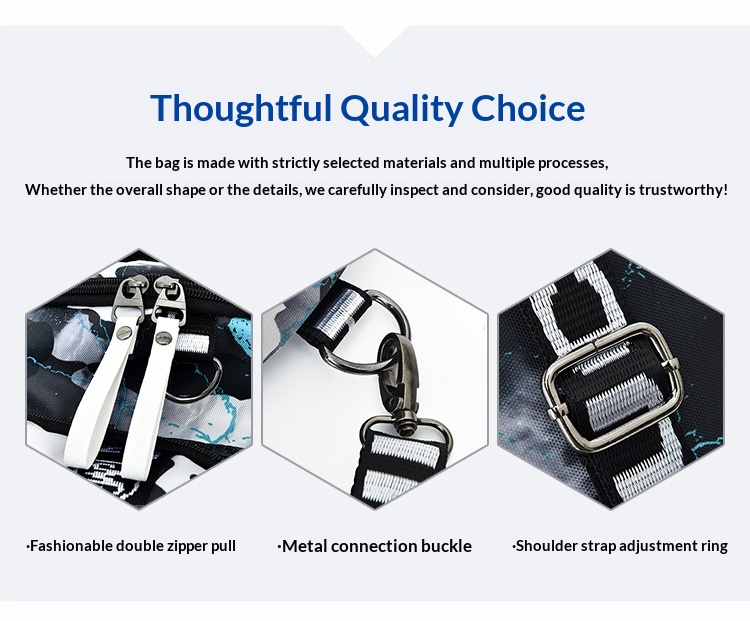 Thoughtful Quality Choice

The bag is made with strictly selected materials and multiple processes,
Whether the overall shape or the details, we carefully inspect and consider, good quality is trustworthy!

·Fashionable double zipper pull

·Metal connection buckle

·Shoulder strap adjustment ring